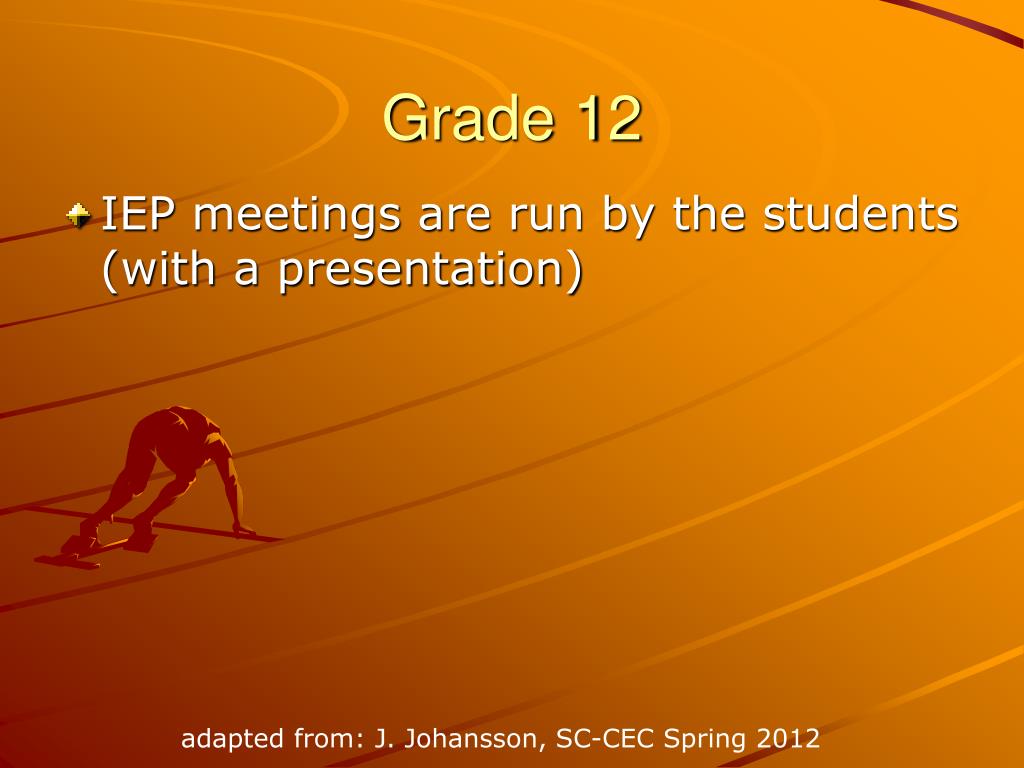 Grade 12

IEP meetings are run by the students (with a presentation)

adapted from: J. Johansson, SC-CEC Spring 2012